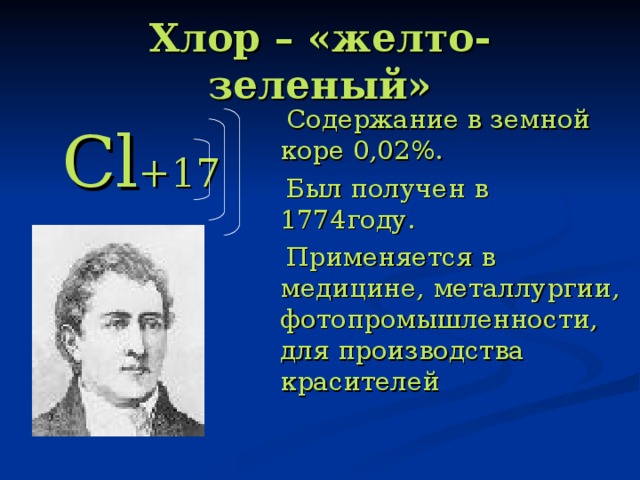 Хлор – «желто-зеленый»

Cl+17

Содержание в земной коре 0,02%.

Был получен в 1774году.

Применяется в медицине, металлургии, фотопромышленности, для производства красителей